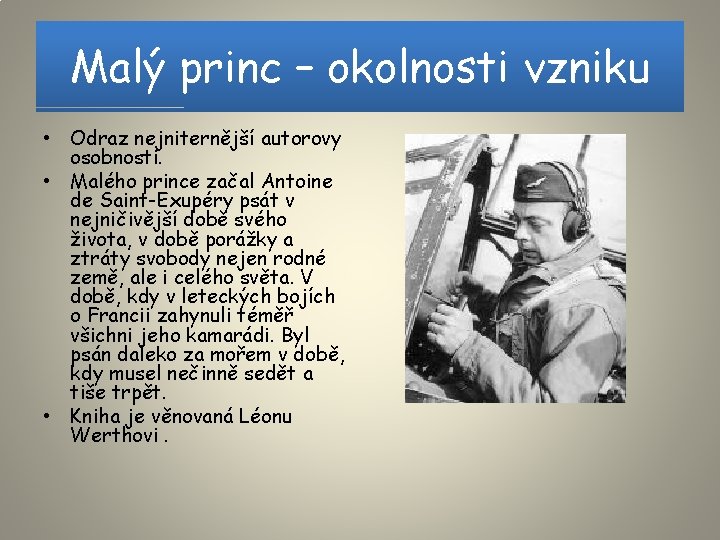 Malý princ – okolnosti vzniku

• Odraz nejniternější autorovy osobnosti.
• Malého prince začal Antoine de Saint-Exupéry psát v nejničivější době svého života, v době porážky a ztráty svobody nejen rodné země, ale i celého světa. V době, kdy v leteckých bojích o Francii zahynuli téměř všichni jeho kamarádi. Byl psán daleko za mořem v době, kdy musel nečinně sedět a tiše trpět.
• Kniha je věnovaná Léonu Werthovi .